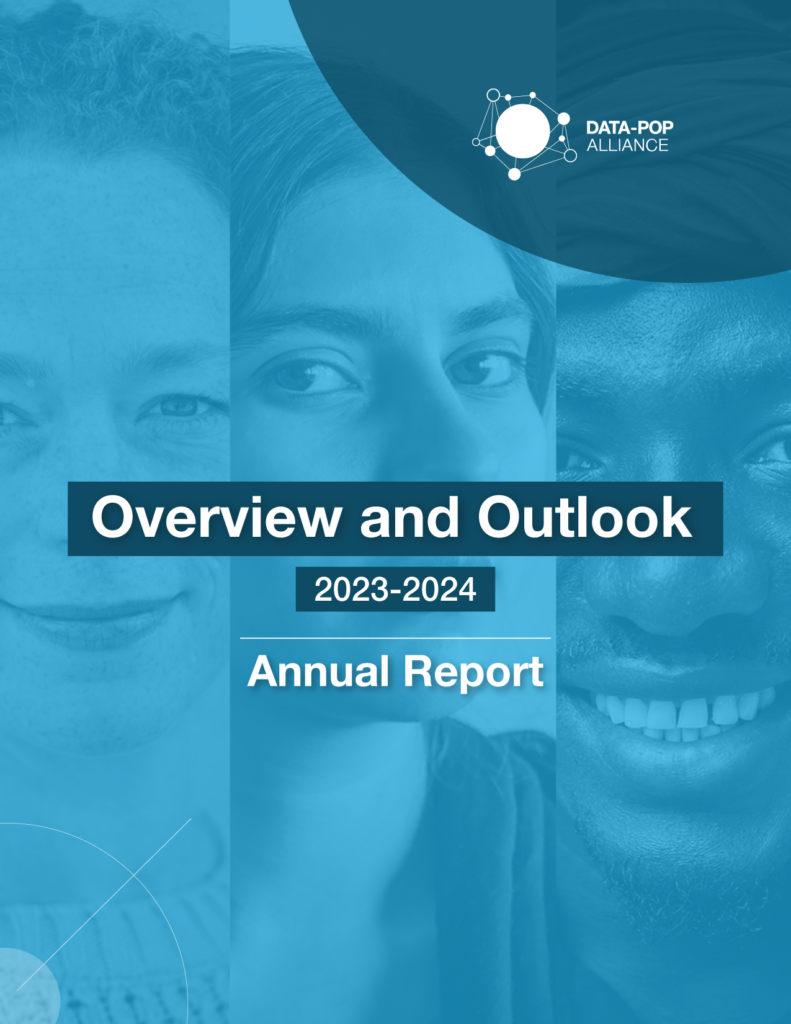 DATA-POP ALLIANCE

Overview and Outlook

2023-2024

Annual Report